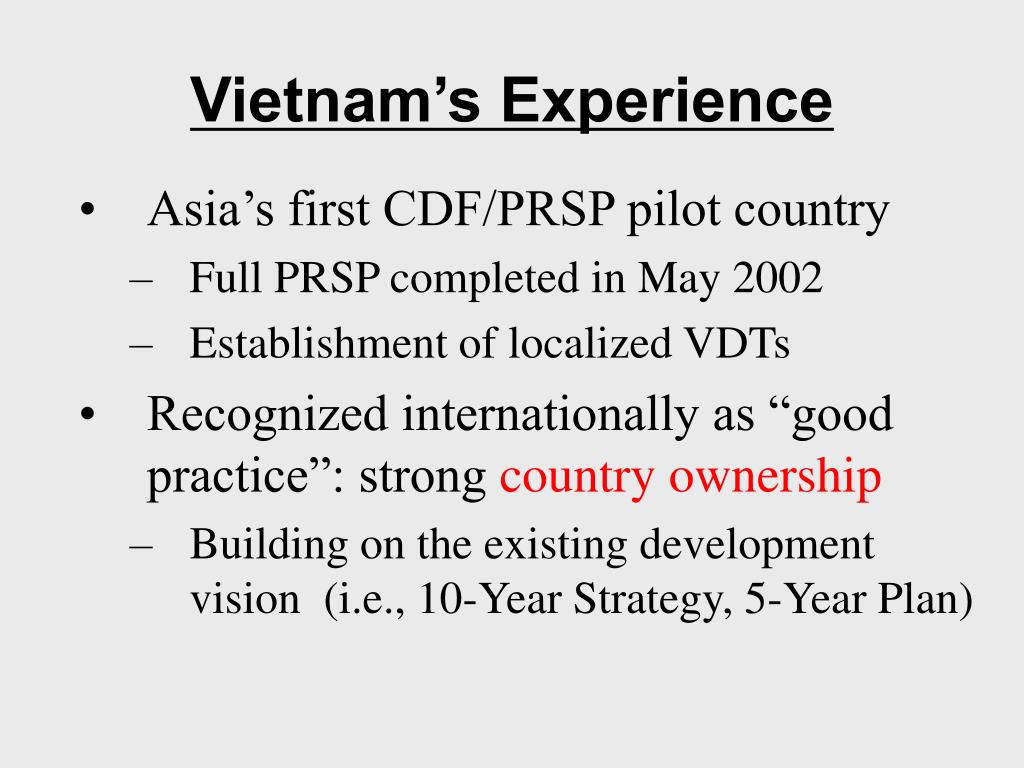 Vietnam’s Experience

• Asia’s first CDF/PRSP pilot country
– Full PRSP completed in May 2002
– Establishment of localized VDTs
• Recognized internationally as “good practice”: strong country ownership
– Building on the existing development vision (i.e., 10-Year Strategy, 5-Year Plan)